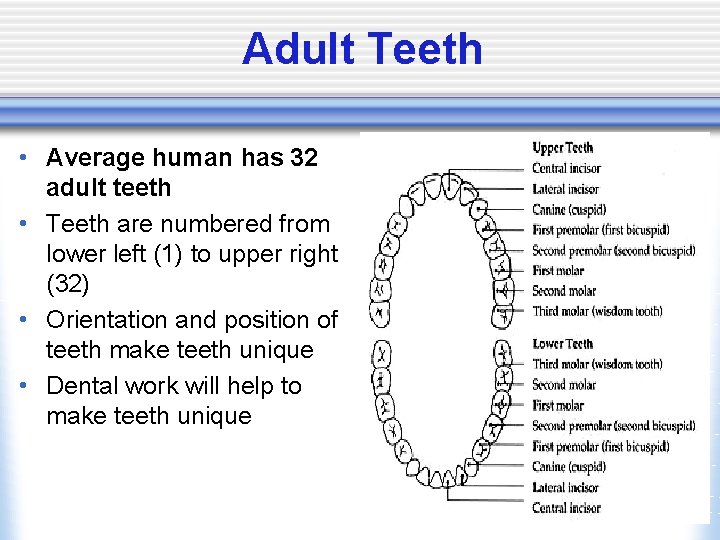 Adult Teeth

• Average human has 32 adult teeth
• Teeth are numbered from lower left (1) to upper right (32)
• Orientation and position of teeth make teeth unique
• Dental work will help to make teeth unique

Upper Teeth
Central incisor
Lateral incisor
Canine (cuspid)
First premolar (first bicuspid)
Second premolar (second bicuspid)
First molar
Second molar
Third molar (wisdom tooth)

Lower Teeth
Third molar (wisdom tooth)
Second molar
First molar
Second premolar (second bicuspid)
First premolar (first bicuspid)
Canine (cuspid)
Lateral incisor
Central incisor